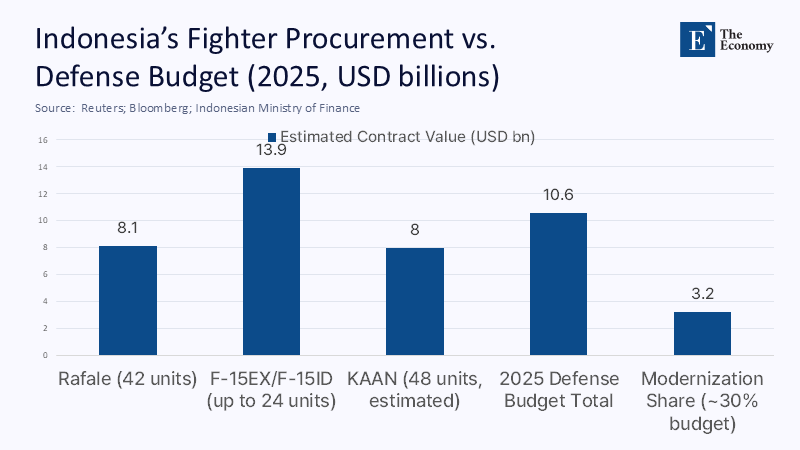 Indonesia's Fighter Procurement vs. Defense Budget (2025, USD billions)

E The Economy

Source: Reuters; Bloomberg; Indonesian Ministry of Finance

Estimated Contract Value (USD bn)

16
14
12
10
8
6
4
2
0

8.1
13.9
8
10.6
3.2

Rafale (42 units)
F-15EX/F-15ID (up to 24 units)
KAAN (48 units, estimated)
2025 Defense Budget Total
Modernization Share (~30% budget)